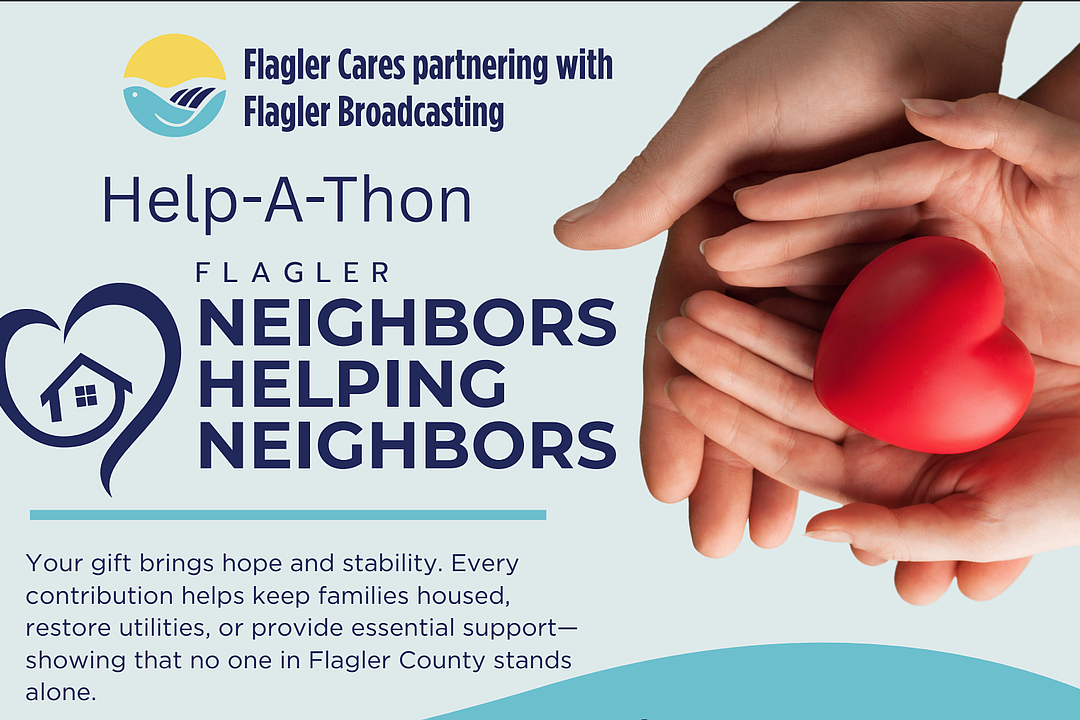 Flagler Cares partnering with Flagler Broadcasting

Help-A-Thon

FLAGLER
NEIGHBORS HELPING NEIGHBORS

Your gift brings hope and stability. Every contribution helps keep families housed, restore utilities, or provide essential support—showing that no one in Flagler County stands alone.